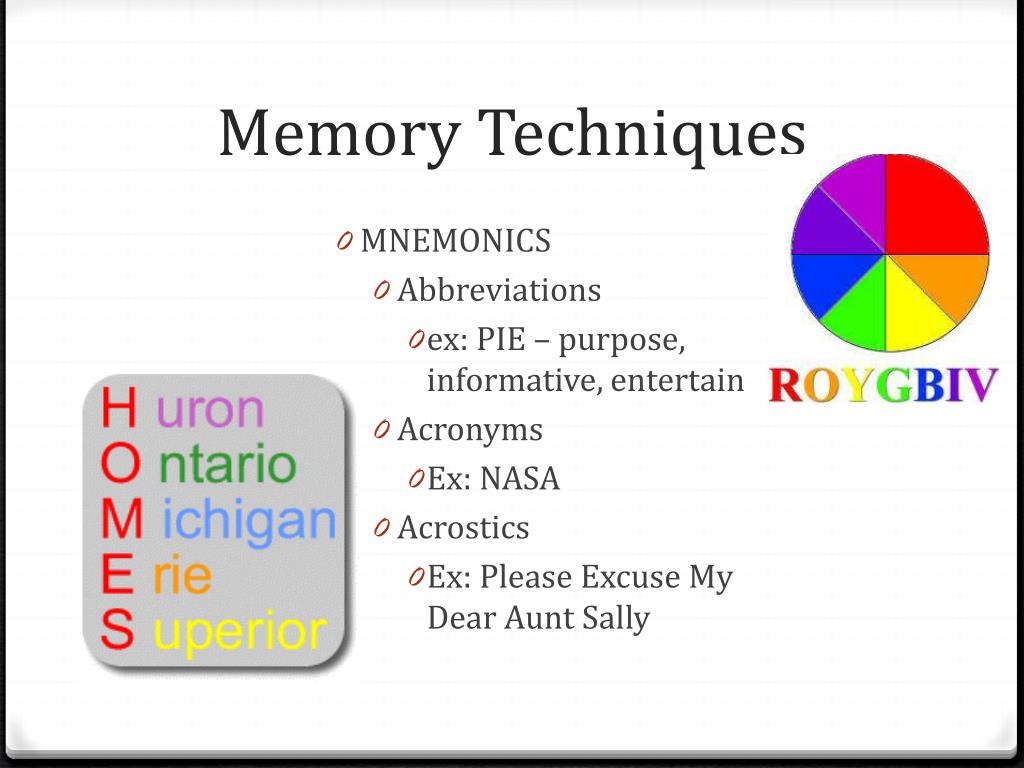 Memory Techniques

0 MNEMONICS
0 Abbreviations
0 ex: PIE – purpose, informative, entertain
0 Acronyms
0 Ex: NASA
0 Acrostics
0 Ex: Please Excuse My Dear Aunt Sally

ROYGBIV

H uron
O ntario
M ichigan
E rie
S uperior